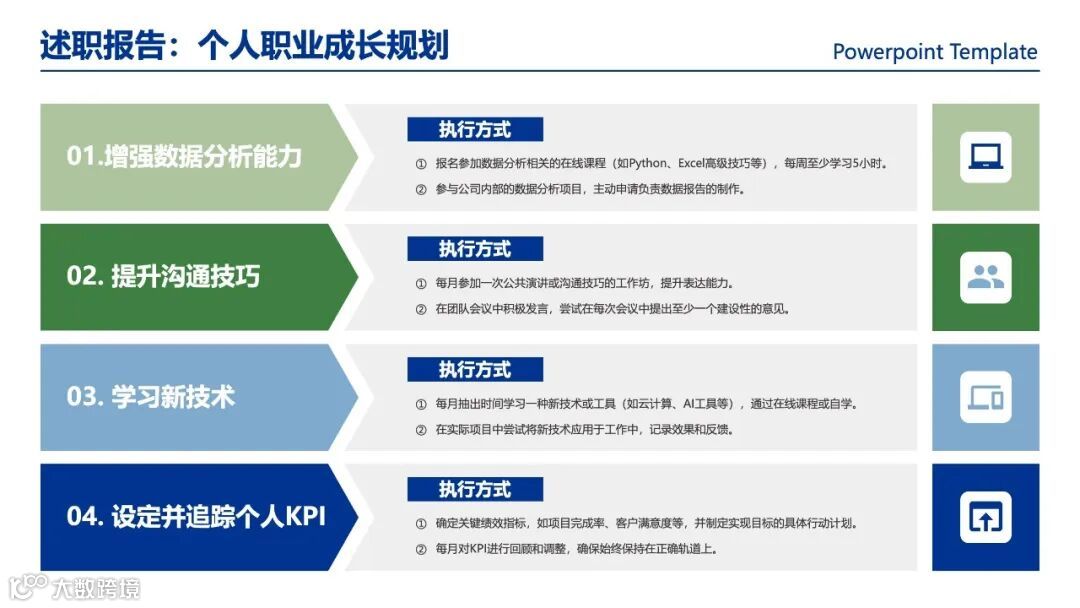 述职报告：个人职业成长规划

Powerpoint Template

01.增强数据分析能力

执行方式

① 报名参加数据分析相关的在线课程（如Python、Excel高级技巧等），每周至少学习5小时。

② 参与公司内部的数据分析项目，主动申请负责数据报告的制作。

02. 提升沟通技巧

执行方式

① 每月参加一次公共演讲或沟通技巧的工作坊，提升表达能力。

② 在团队会议中积极发言，尝试在每次会议中提出至少一个建设性的意见。

03. 学习新技术

执行方式

① 每月抽出时间学习一种新技术或工具（如云计算、AI工具等），通过在线课程或自学。

② 在实际项目中尝试将新技术应用于工作中，记录效果和反馈。

04. 设定并追踪个人KPI

执行方式

① 确定关键绩效指标，如项目完成率、客户满意度等，并制定实现目标的具体行动计划。

② 每月对KPI进行回顾和调整，确保始终保持在正确轨道上。

大数跨境